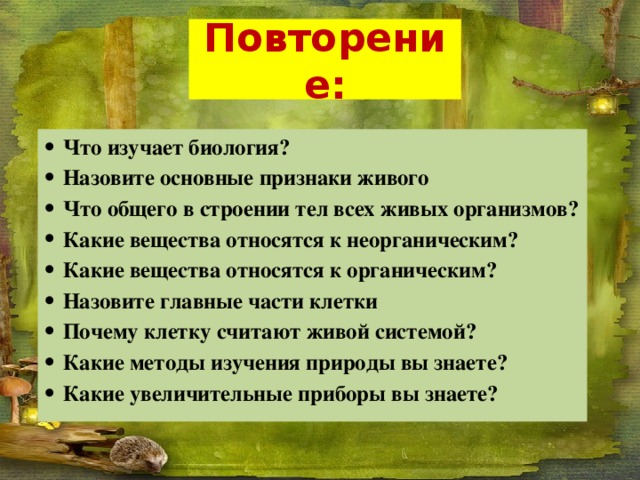 Повторение:

• Что изучает биология?
• Назовите основные признаки живого
• Что общего в строении тел всех живых организмов?
• Какие вещества относятся к неорганическим?
• Какие вещества относятся к органическим?
• Назовите главные части клетки
• Почему клетку считают живой системой?
• Какие методы изучения природы вы знаете?
• Какие увеличительные приборы вы знаете?